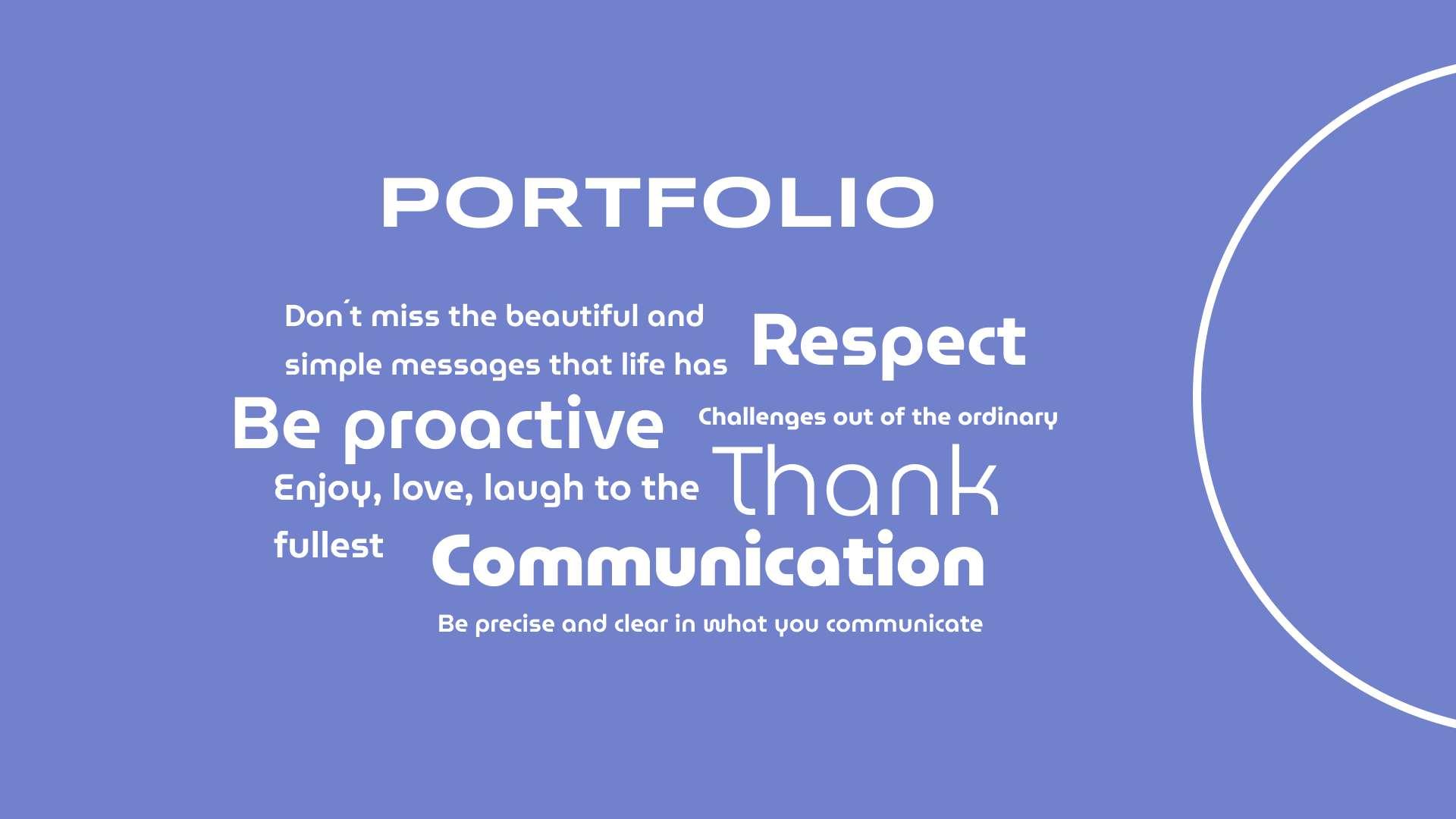 PORTFOLIO

Don´t miss the beautiful and simple messages that life has

Respect

Be proactive

Challenges out of the ordinary

Enjoy, love, laugh to the fullest

Thank

Communication

Be precise and clear in what you communicate